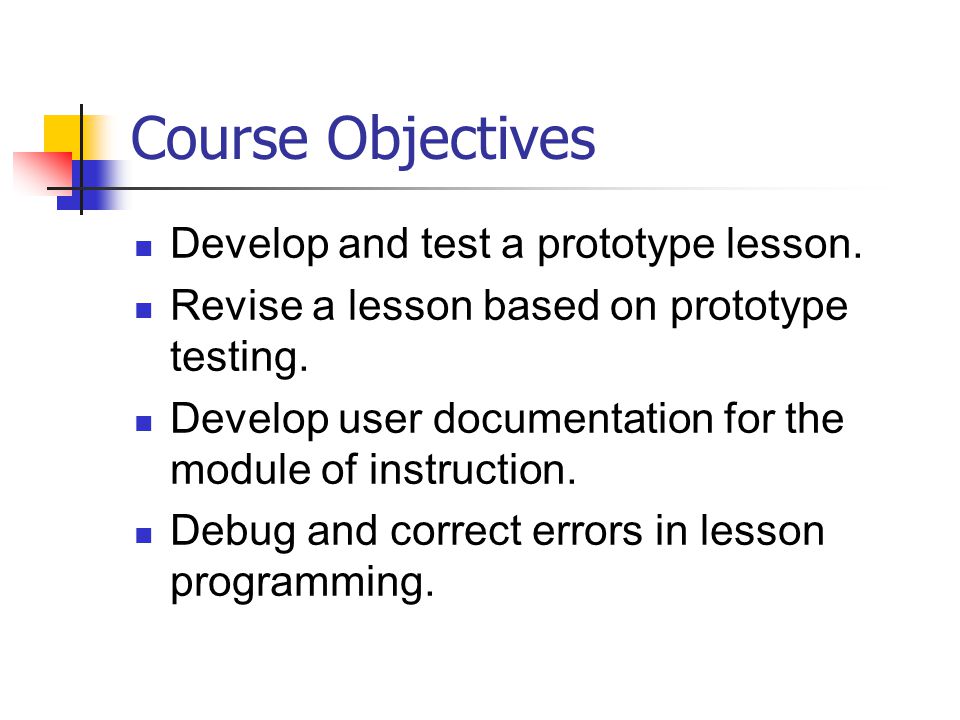 Course Objectives

- Develop and test a prototype lesson.
- Revise a lesson based on prototype testing.
- Develop user documentation for the module of instruction.
- Debug and correct errors in lesson programming.